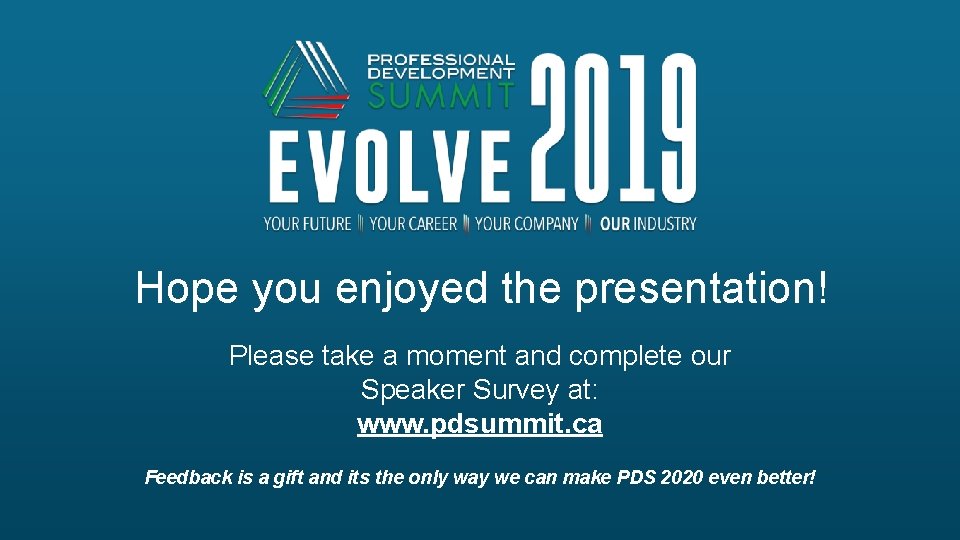 PROFESSIONAL DEVELOPMENT SUMMIT

EVOLVE 2019

YOUR FUTURE || YOUR CAREER || YOUR COMPANY || OUR INDUSTRY

Hope you enjoyed the presentation!

Please take a moment and complete our Speaker Survey at:
www.pdsummit.ca

Feedback is a gift and its the only way we can make PDS 2020 even better!